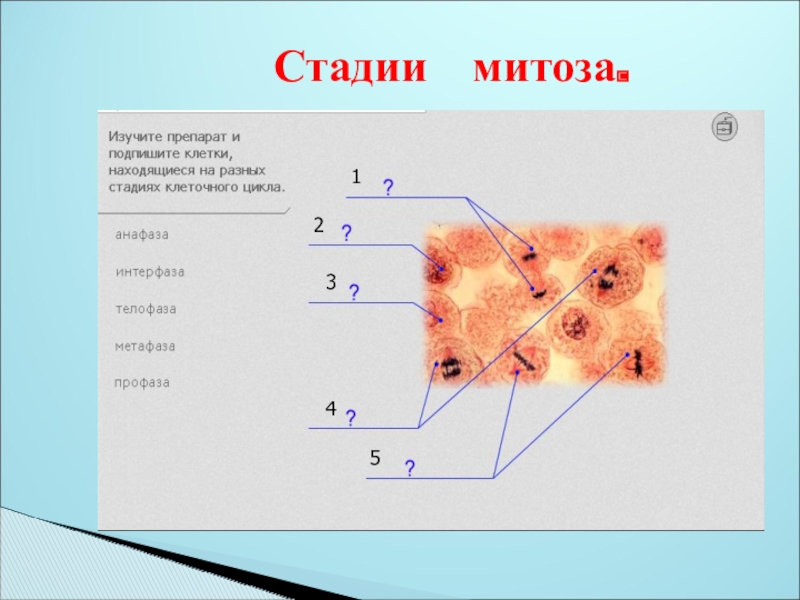 Стадии митоза.

Изучите препарат и подпишите клетки, находящиеся на разных стадиях клеточного цикла.

анафаза

интерфаза

телофаза

метафаза

профаза

1 ?

2 ?

3 ?

4 ?

5 ?